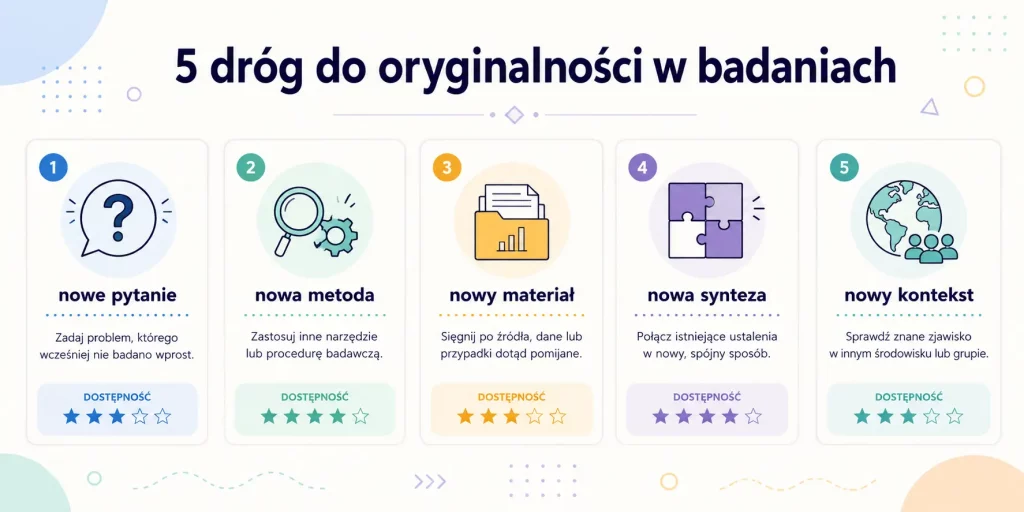 5 dróg do oryginalności w badaniach

1
nowe pytanie
Zadaj problem, którego wcześniej nie badano wprost.
DOSTĘPNOŚĆ
★★★☆☆

2
nowa metoda
Zastosuj inne narzędzie lub procedurę badawczą.
DOSTĘPNOŚĆ
★★★★☆

3
nowy materiał
Sięgnij po źródła, dane lub przypadki dotąd pomijane.
DOSTĘPNOŚĆ
★★★☆☆

4
nowa synteza
Połącz istniejące ustalenia w nowy, spójny sposób.
DOSTĘPNOŚĆ
★★★★☆

5
nowy kontekst
Sprawdź znane zjawisko w innym środowisku lub grupie.
DOSTĘPNOŚĆ
★★★☆☆